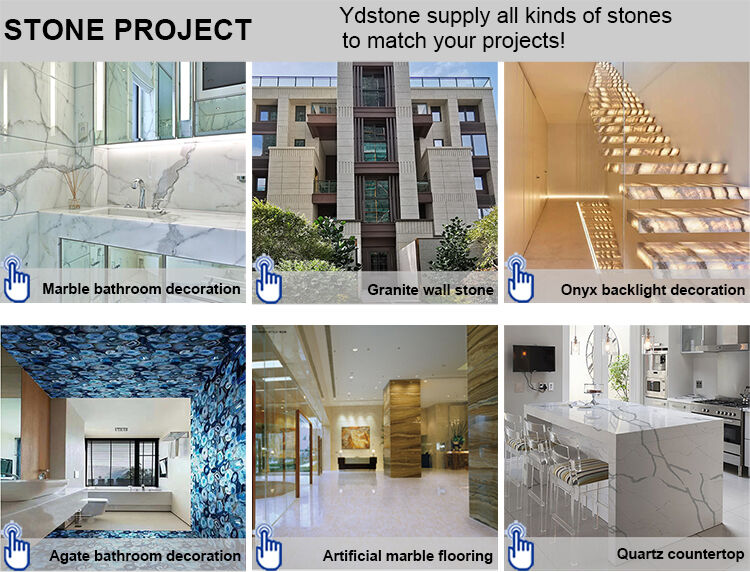 STONE PROJECT

Ydstone supply all kinds of stones to match your projects!

Marble bathroom decoration

Granite wall stone

Onyx backlight decoration

Agate bathroom decoration

Artificial marble flooring

Quartz countertop